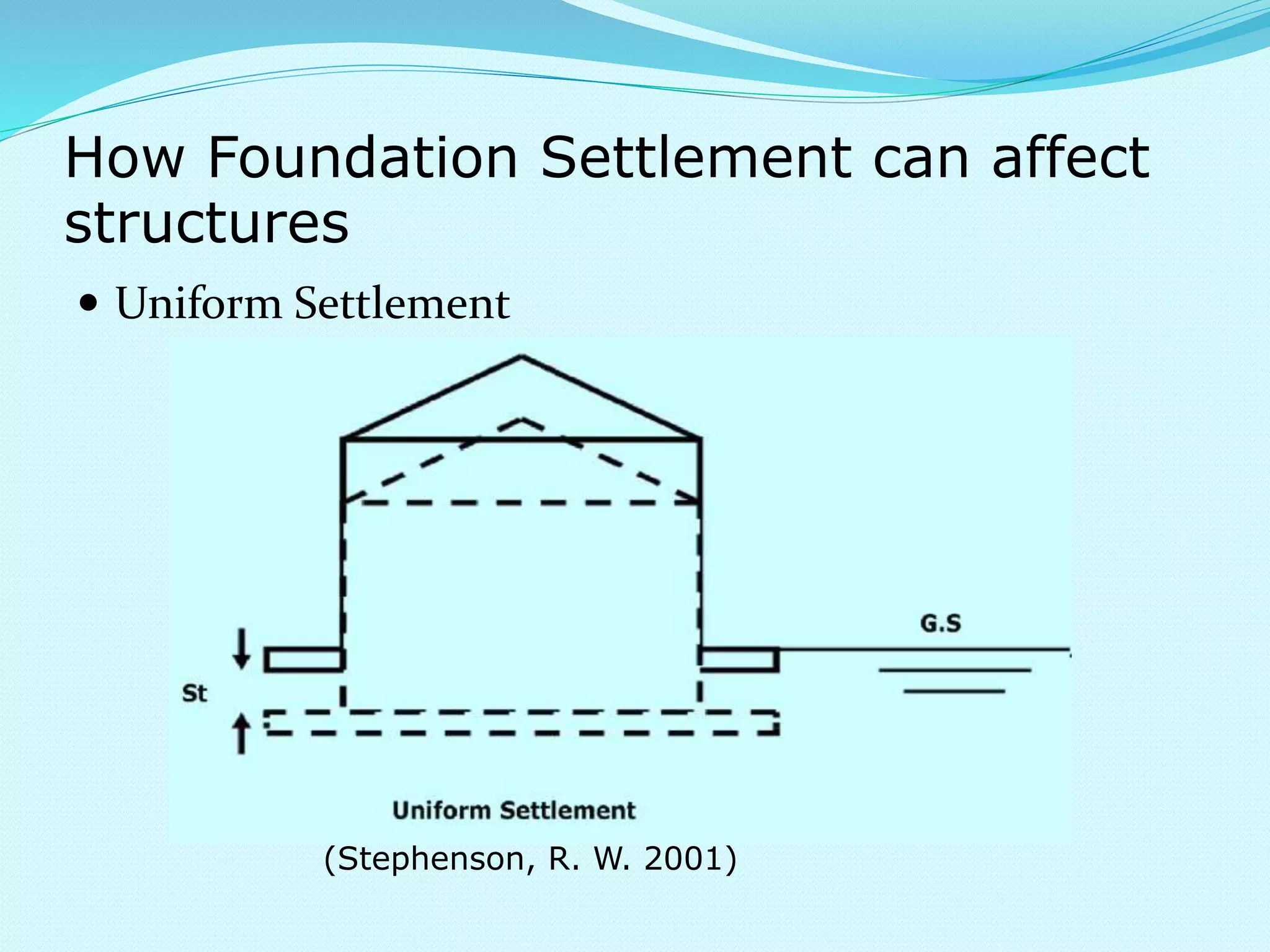 How Foundation Settlement can affect structures

• Uniform Settlement

G.S

St

Uniform Settlement

(Stephenson, R. W. 2001)